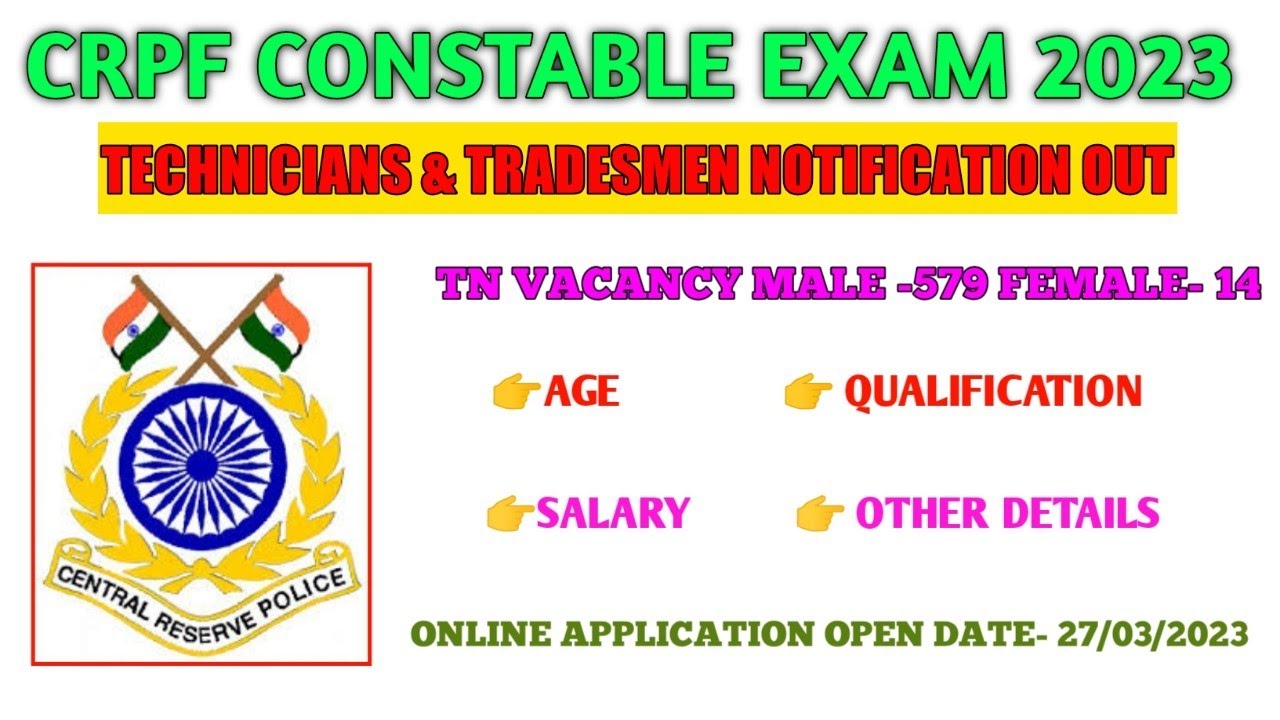 CRPF CONSTABLE EXAM 2023

TECHNICIANS & TRADESMEN NOTIFICATION OUT

CENTRAL RESERVE POLICE

TN VACANCY MALE -579 FEMALE- 14

👉AGE 👉 QUALIFICATION

👉SALARY 👉 OTHER DETAILS

ONLINE APPLICATION OPEN DATE- 27/03/2023